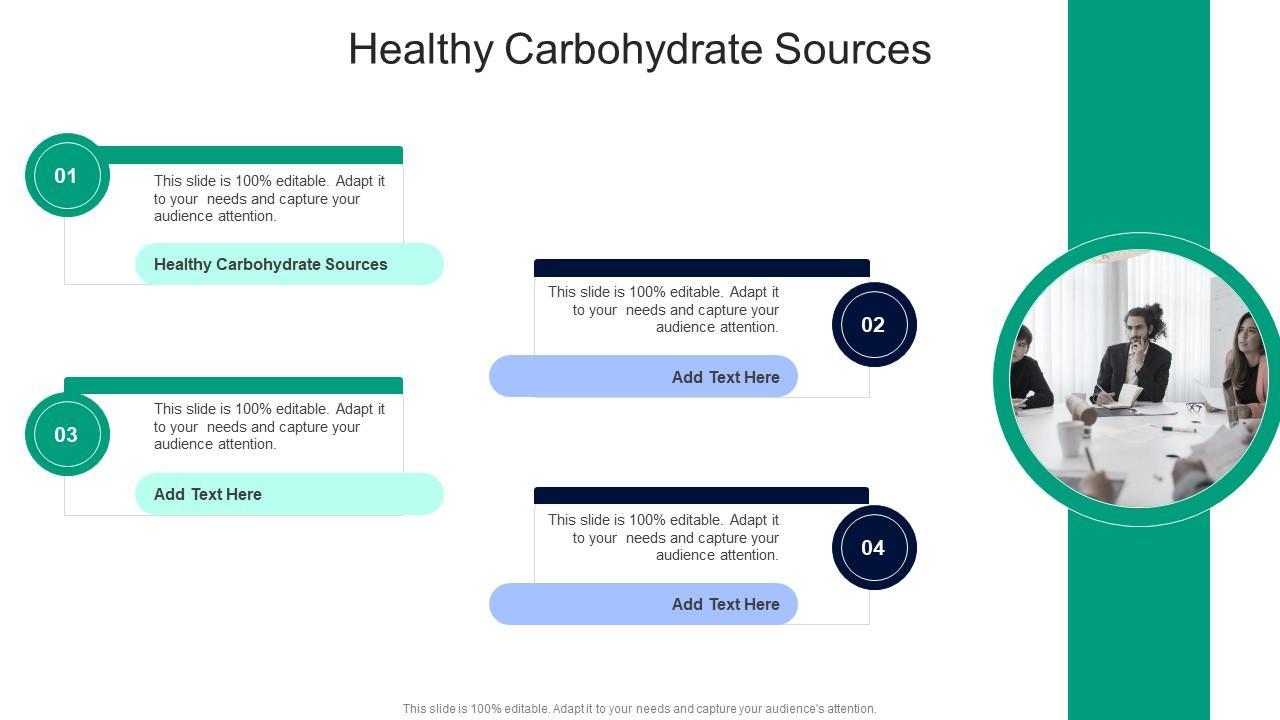 Healthy Carbohydrate Sources

01

This slide is 100% editable. Adapt it to your needs and capture your audience attention.

Healthy Carbohydrate Sources

02

This slide is 100% editable. Adapt it to your needs and capture your audience attention.

Add Text Here

03

This slide is 100% editable. Adapt it to your needs and capture your audience attention.

Add Text Here

04

This slide is 100% editable. Adapt it to your needs and capture your audience attention.

Add Text Here

This slide is 100% editable. Adapt it to your needs and capture your audience's attention.